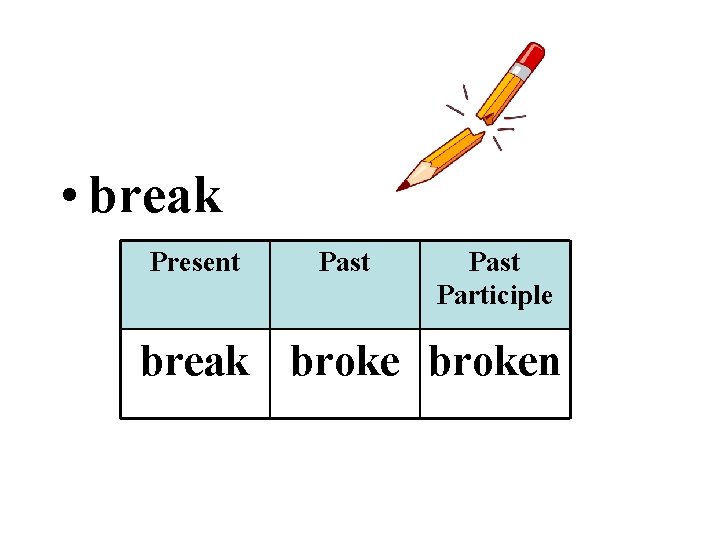 • break

| Present | Past | Past Participle |
|---|---|---|
| break | broke | broken |